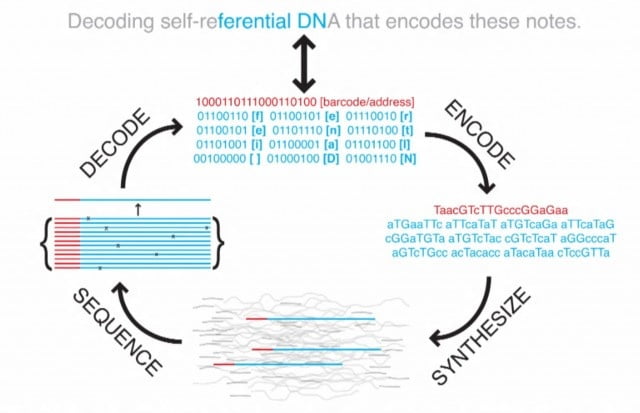 Decoding self-referential DNA that encodes these notes.

1000110111000110100 [barcode/address]
01100110 [f] 01100101 [e] 01110010 [r]
01100101 [e] 01101110 [n] 01110100 [t]
01101001 [i] 01100001 [a] 01101100 [l]
00100000 [ ] 01000100 [D] 01001110 [N]

ENCODE

TaacGTcTTGcccGGaGaa
aTGaaTTc aTTcaTaT aTGTcaGa aTTcaTaG
cGGaTGTa aTGTcTac cGTcTcaT aGGcccaT
aGTcTGcc acTacacc aTacaTaa cTccGTTa

SYNTHESIZE

SEQUENCE

DECODE